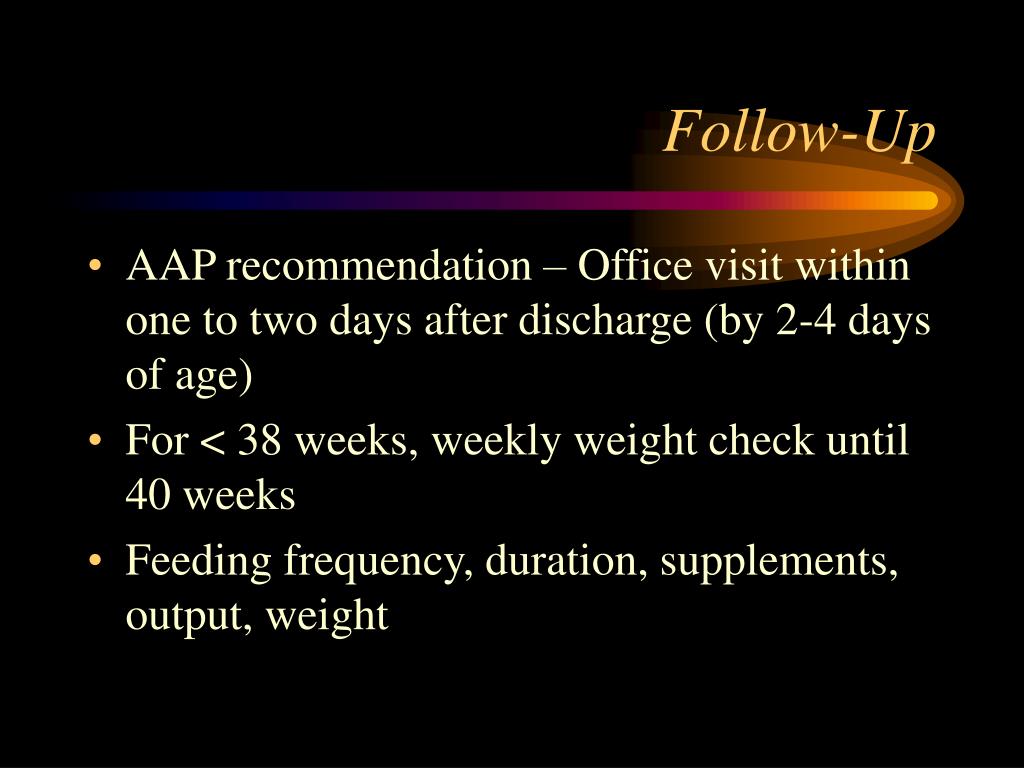 Follow-Up

• AAP recommendation – Office visit within one to two days after discharge (by 2-4 days of age)
• For < 38 weeks, weekly weight check until 40 weeks
• Feeding frequency, duration, supplements, output, weight